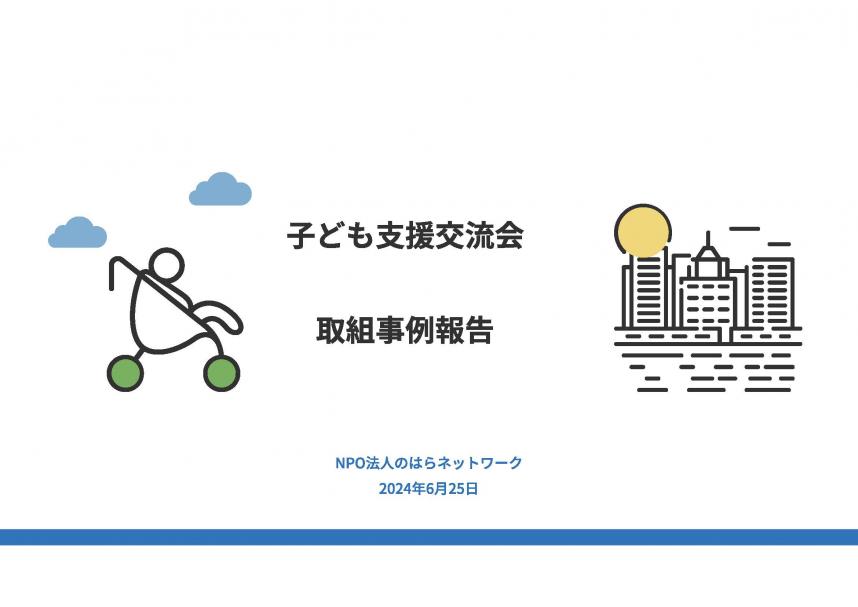 子ども支援交流会

取組事例報告

NPO法人のはらネットワーク
2024年6月25日